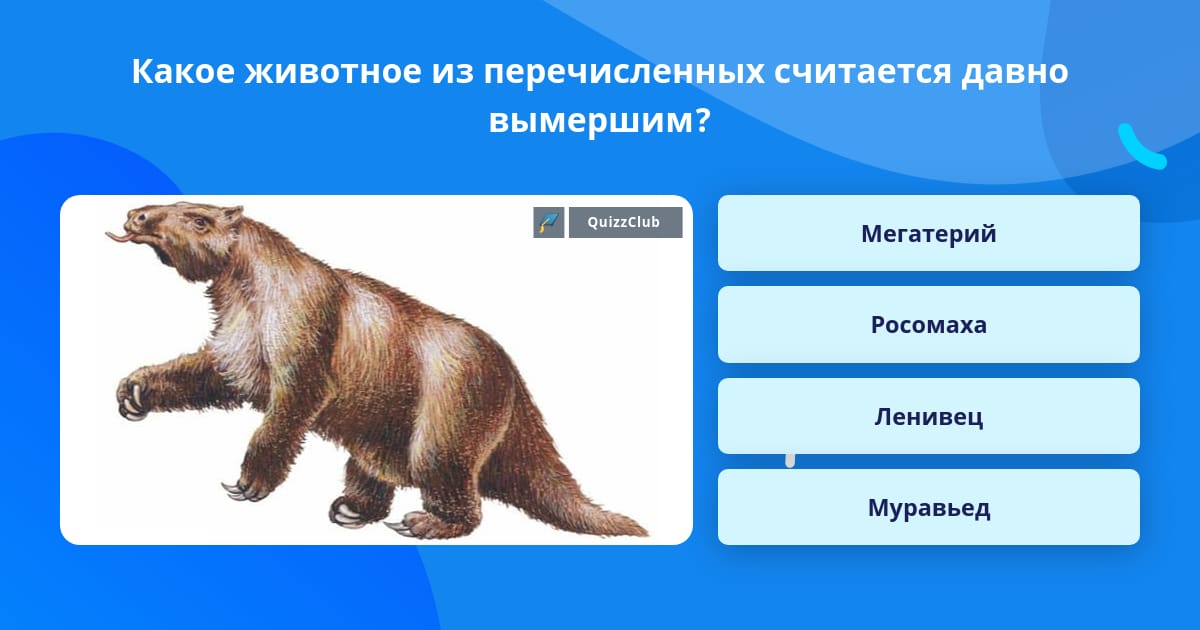 Какое животное из перечисленных считается давно вымершим?

QuizzClub

Мегатерий

Росомаха

Ленивец

Муравьед